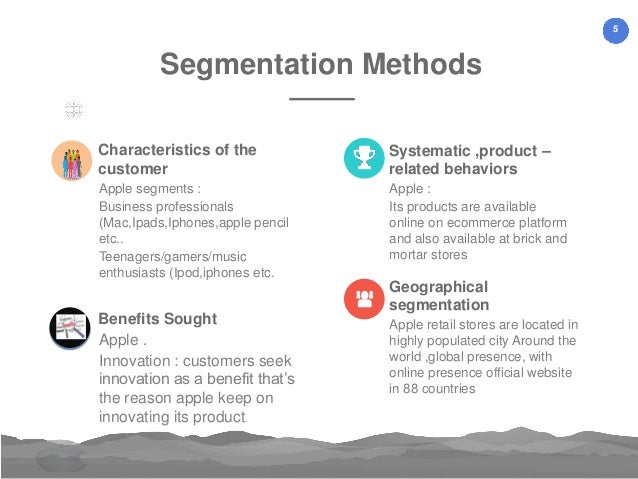 5

Segmentation Methods

Characteristics of the customer

Apple segments :

Business professionals (Mac,Ipads,Iphones,apple pencil etc..

Teenagers/gamers/music enthusiasts (Ipod,iphones etc.

Benefits Sought

Apple .

Innovation : customers seek innovation as a benefit that's the reason apple keep on innovating its product.

Systematic ,product – related behaviors

Apple :

Its products are available online on ecommerce platform and also available at brick and mortar stores

Geographical segmentation

Apple retail stores are located in highly populated city Around the world ,global presence, with online presence official website in 88 countries